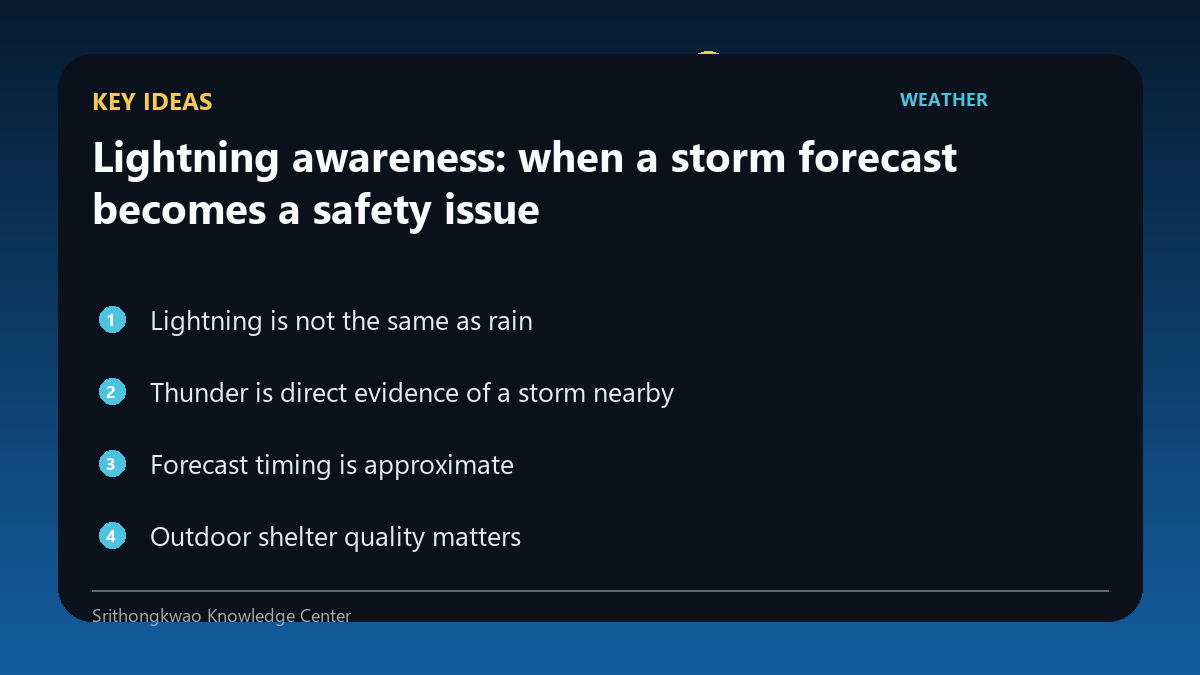 KEY IDEAS

WEATHER

Lightning awareness: when a storm forecast becomes a safety issue

1 Lightning is not the same as rain

2 Thunder is direct evidence of a storm nearby

3 Forecast timing is approximate

4 Outdoor shelter quality matters

Srithongkwao Knowledge Center